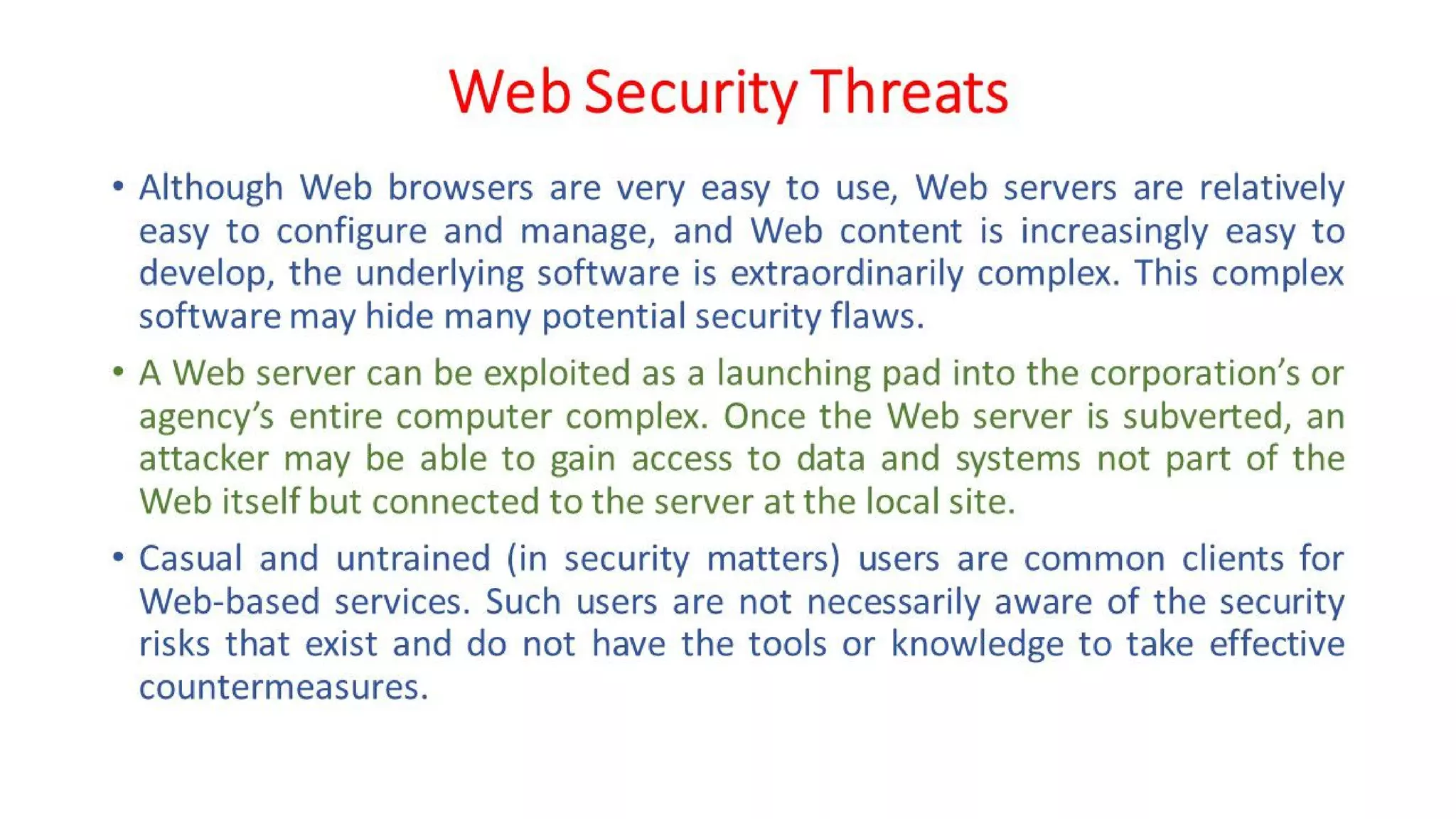 Web Security Threats

• Although Web browsers are very easy to use, Web servers are relatively easy to configure and manage, and Web content is increasingly easy to develop, the underlying software is extraordinarily complex. This complex software may hide many potential security flaws.

• A Web server can be exploited as a launching pad into the corporation's or agency's entire computer complex. Once the Web server is subverted, an attacker may be able to gain access to data and systems not part of the Web itself but connected to the server at the local site.

• Casual and untrained (in security matters) users are common clients for Web-based services. Such users are not necessarily aware of the security risks that exist and do not have the tools or knowledge to take effective countermeasures.